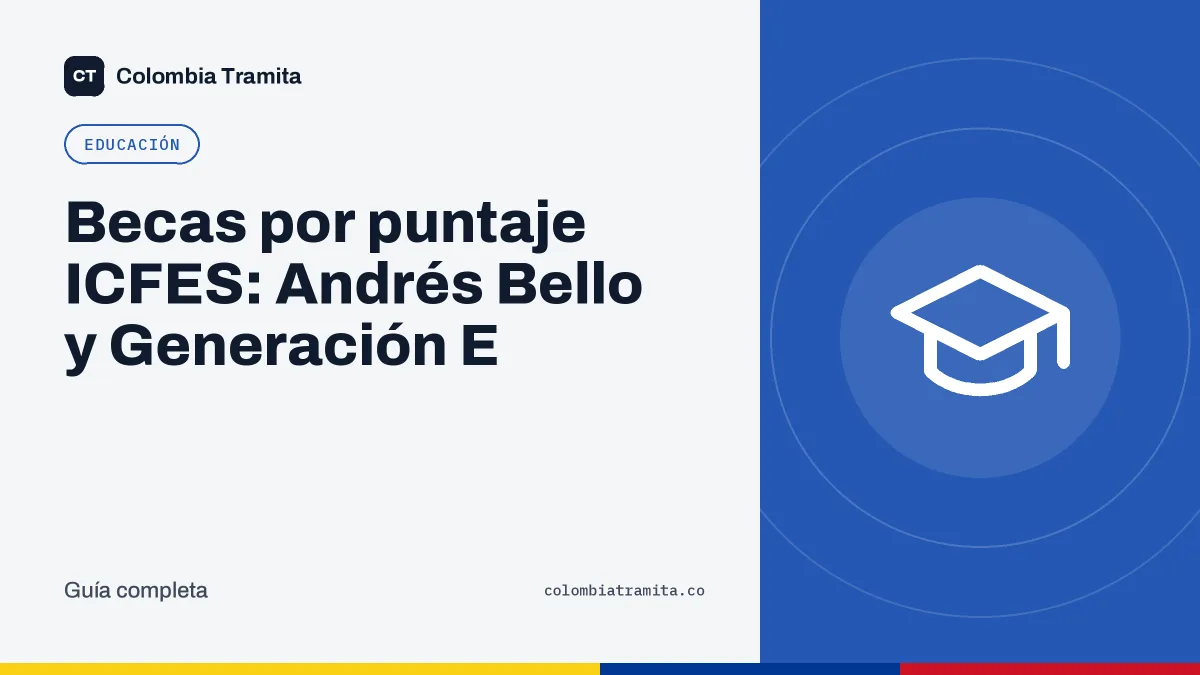 CT Colombia Tramita

EDUCACIÓN

Becas por puntaje ICFES: Andrés Bello y Generación E

Guía completa

colombiatramita.co